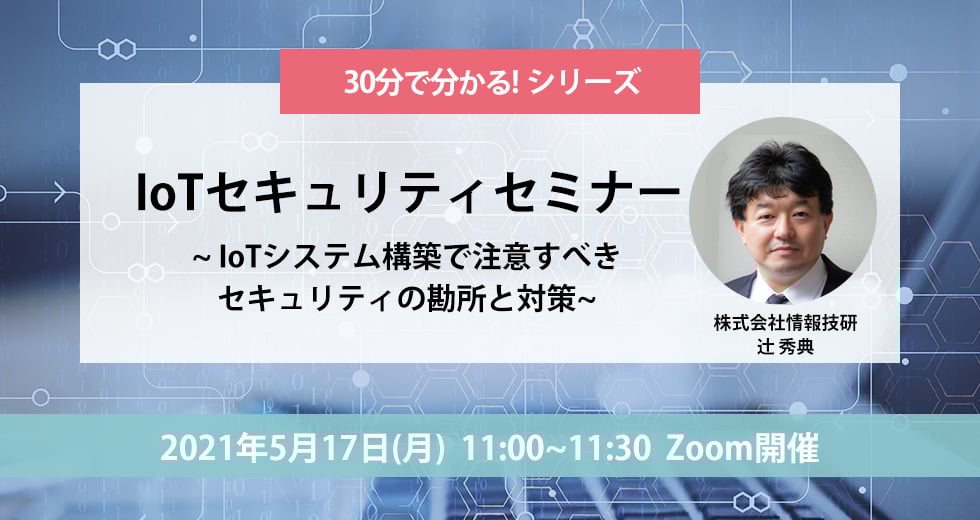 30分で分かる! シリーズ

IoTセキュリティセミナー

~ IoTシステム構築で注意すべき
セキュリティの勘所と対策~

株式会社情報技研
辻 秀典

2021年5月17日(月) 11:00~11:30 Zoom開催